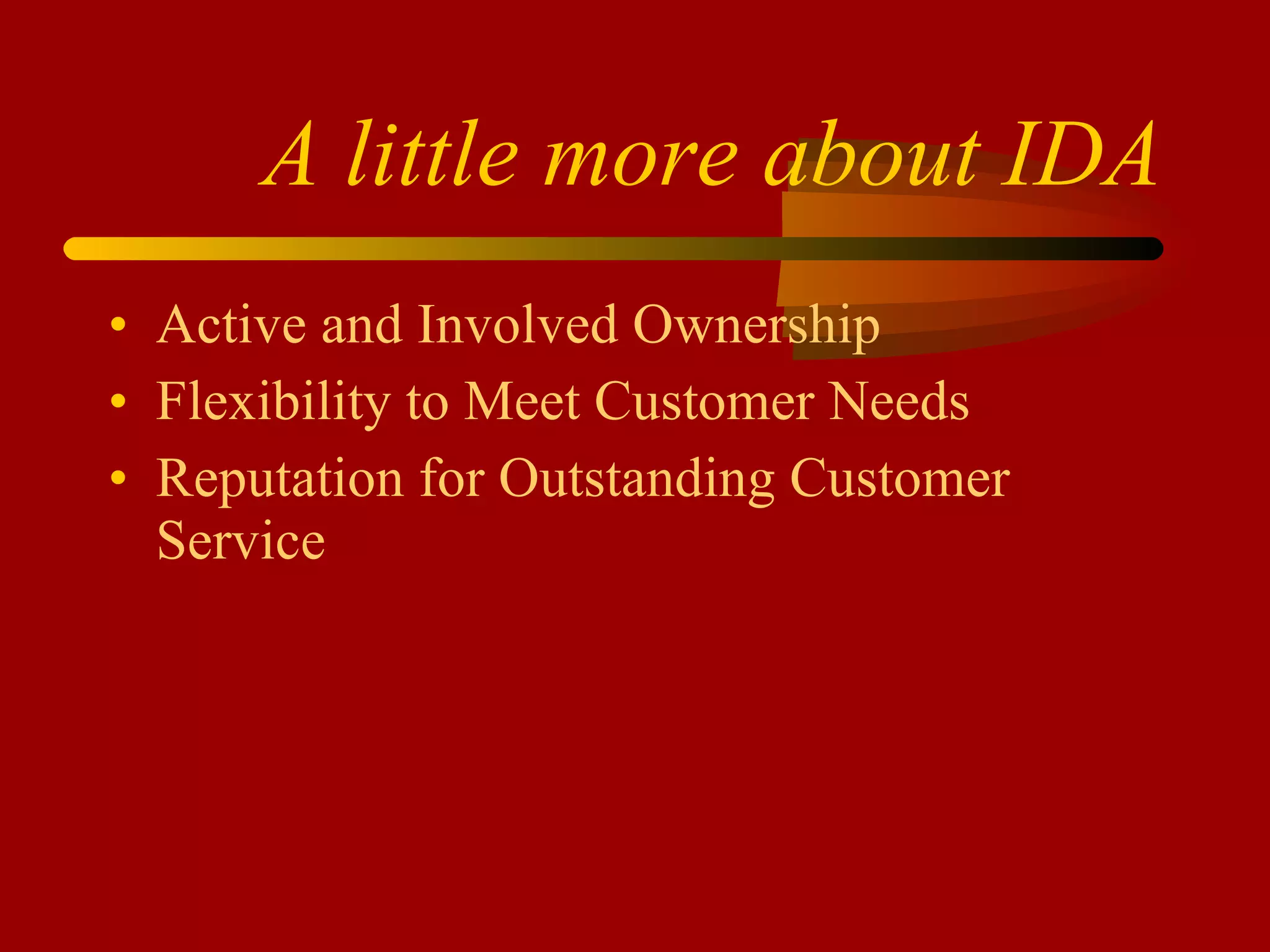 A little more about IDA

• Active and Involved Ownership
• Flexibility to Meet Customer Needs
• Reputation for Outstanding Customer Service